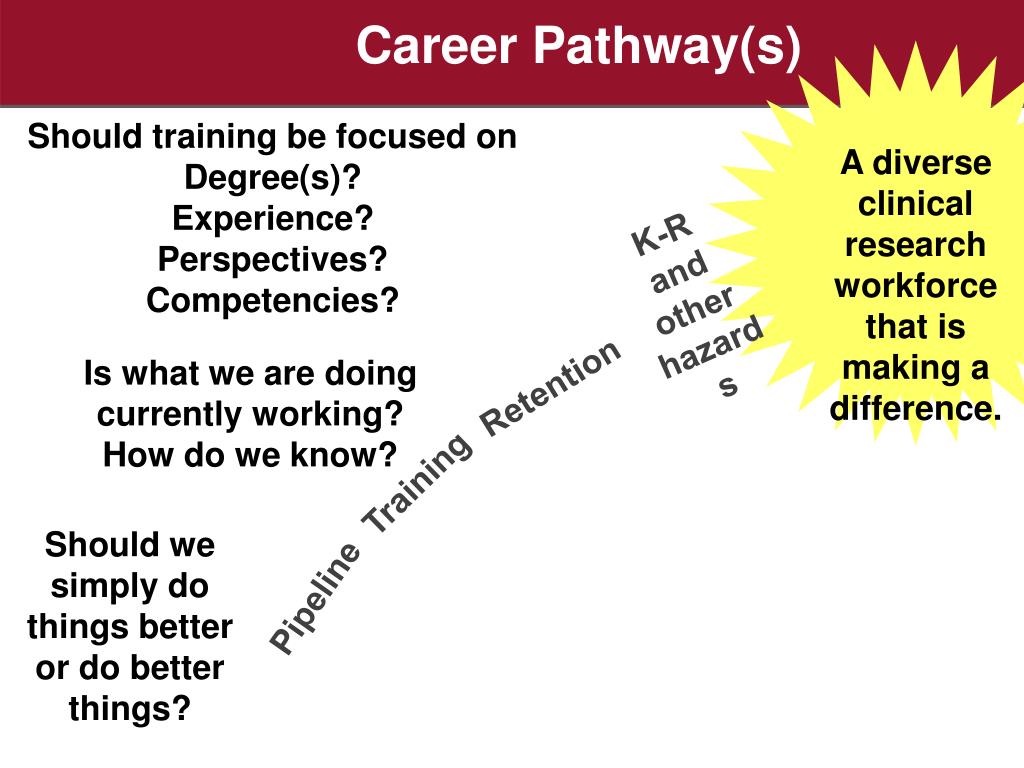 Career Pathway(s)

Should training be focused on
Degree(s)?
Experience?
Perspectives?
Competencies?

Is what we are doing currently working? How do we know?

Should we simply do things better or do better things?

Pipeline Training Retention

K-R and other hazards

A diverse clinical research workforce that is making a difference.